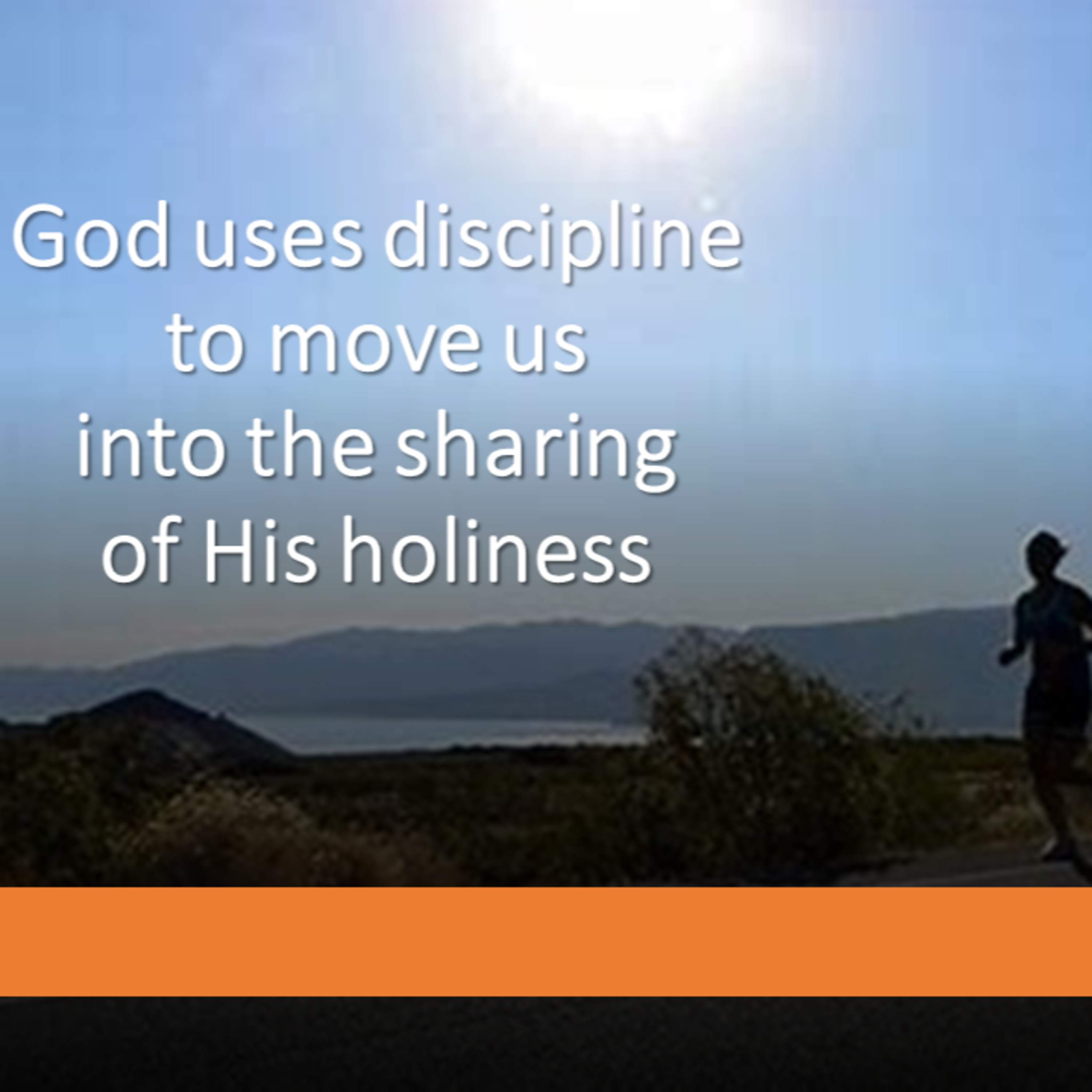 God uses discipline to move us into the sharing of His holiness